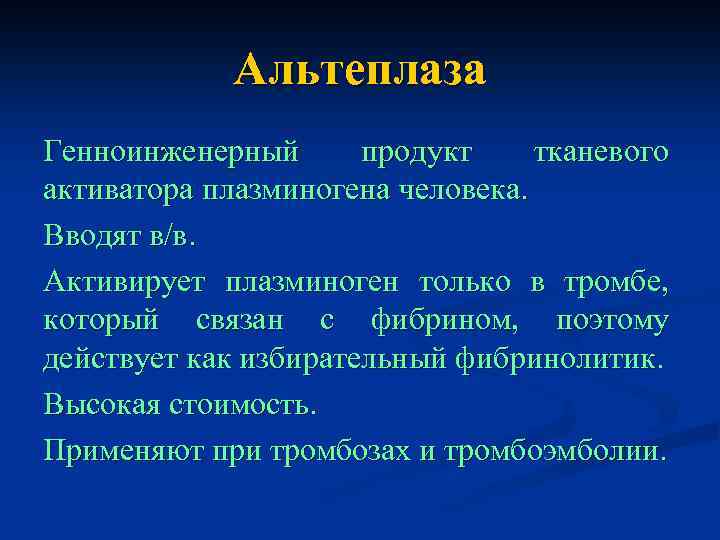 Альтеплаза

Генноинженерный продукт тканевого активатора плазминогена человека.

Вводят в/в.

Активирует плазминоген только в тромбе, который связан с фибрином, поэтому действует как избирательный фибринолитик.

Высокая стоимость.

Применяют при тромбозах и тромбоэмболии.